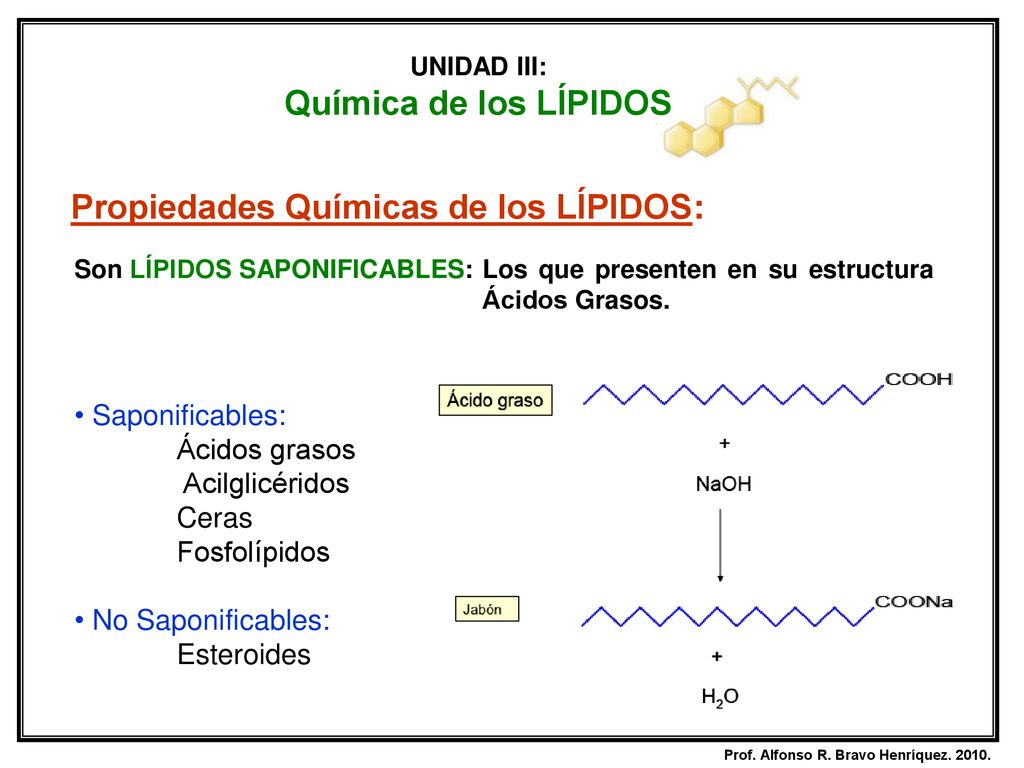 UNIDAD III:
Química de los LÍPIDOS

Propiedades Químicas de los LÍPIDOS:

Son LÍPIDOS SAPONIFICABLES: Los que presenten en su estructura Ácidos Grasos.

• Saponificables:
Ácidos grasos
Acilglicéridos
Ceras
Fosfolípidos

• No Saponificables:
Esteroides

Ácido graso
COOH
+
NaOH
Jabón
COONa
+
$H_2O$

Prof. Alfonso R. Bravo Henríquez. 2010.